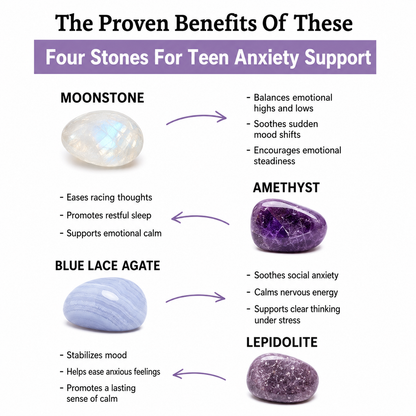 The Proven Benefits Of These

Four Stones For Teen Anxiety Support

MOONSTONE

- Balances emotional highs and lows
- Soothes sudden mood shifts
- Encourages emotional steadiness

AMETHYST

- Eases racing thoughts
- Promotes restful sleep
- Supports emotional calm

BLUE LACE AGATE

- Soothes social anxiety
- Calms nervous energy
- Supports clear thinking under stress

LEPIDOLITE

- Stabilizes mood
- Helps ease anxious feelings
- Promotes a lasting sense of calm